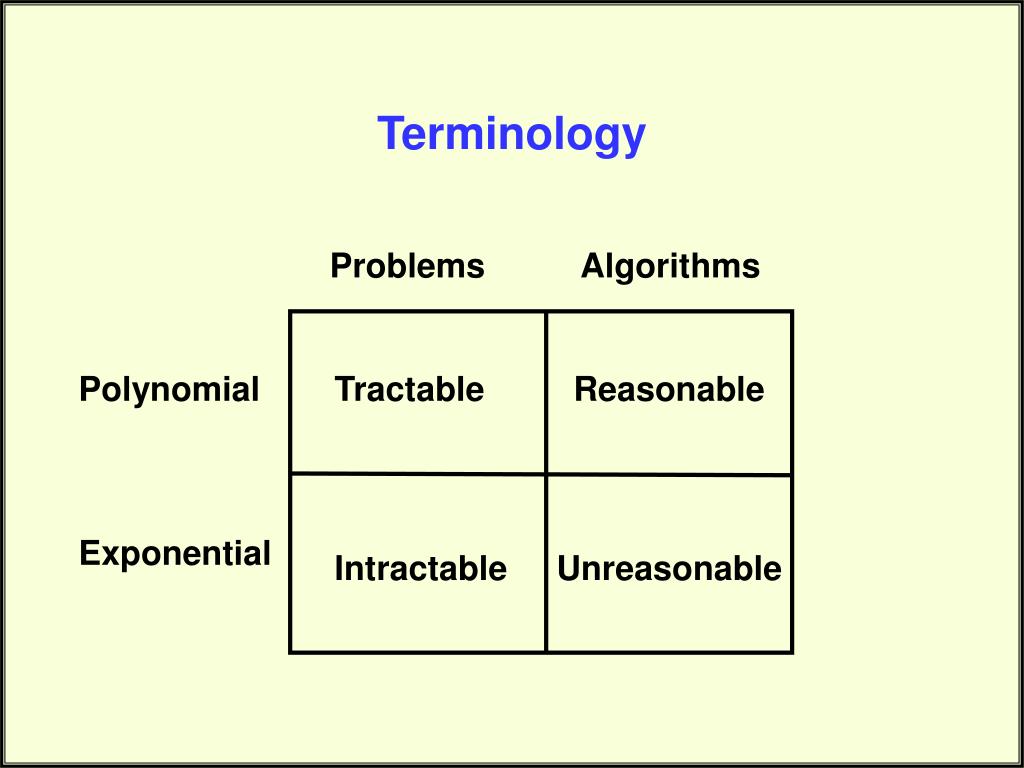 Terminology

| | Problems | Algorithms |
|---|---|---|
| Polynomial | Tractable | Reasonable |
| Exponential | Intractable | Unreasonable |